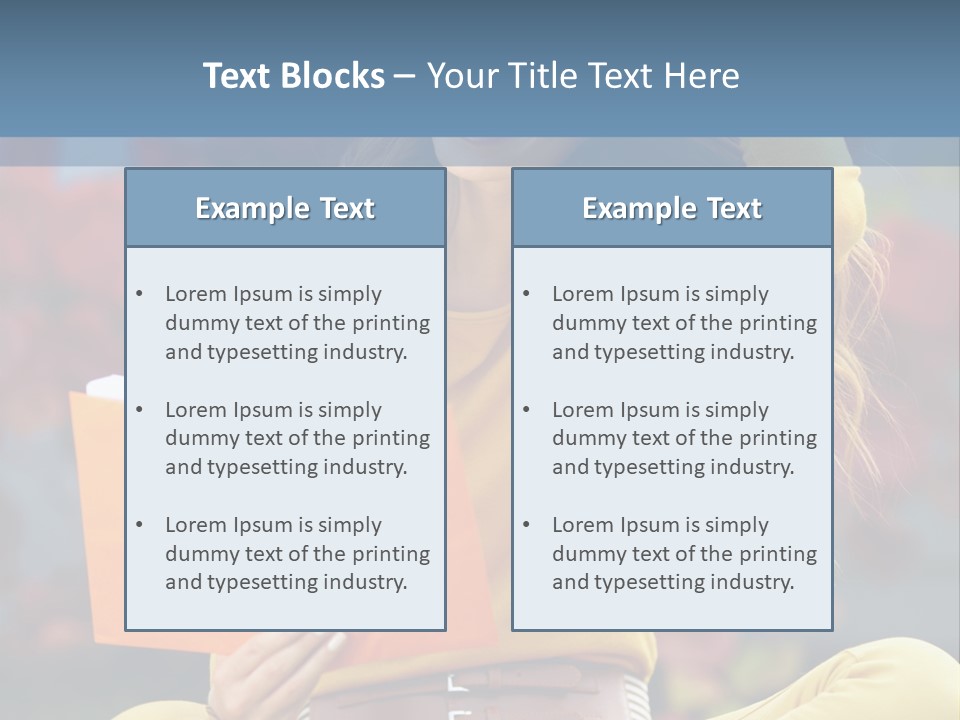 Text Blocks – Your Title Text Here

Example Text

• Lorem Ipsum is simply dummy text of the printing and typesetting industry.

• Lorem Ipsum is simply dummy text of the printing and typesetting industry.

• Lorem Ipsum is simply dummy text of the printing and typesetting industry.

Example Text

• Lorem Ipsum is simply dummy text of the printing and typesetting industry.

• Lorem Ipsum is simply dummy text of the printing and typesetting industry.

• Lorem Ipsum is simply dummy text of the printing and typesetting industry.